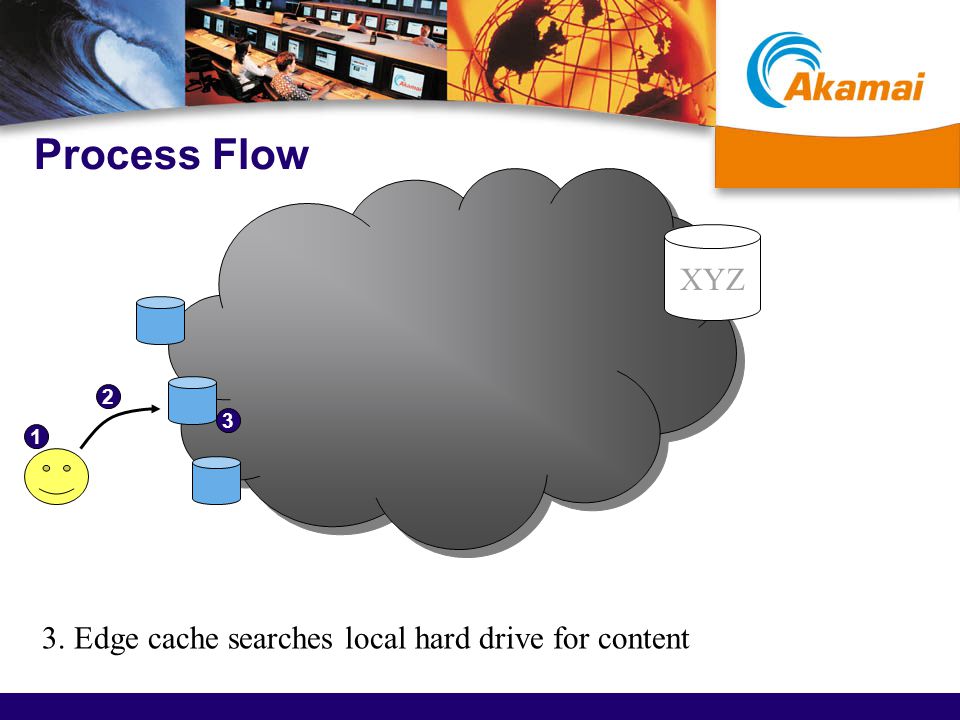 Akamai

Process Flow

XYZ

2

3

1

3. Edge cache searches local hard drive for content